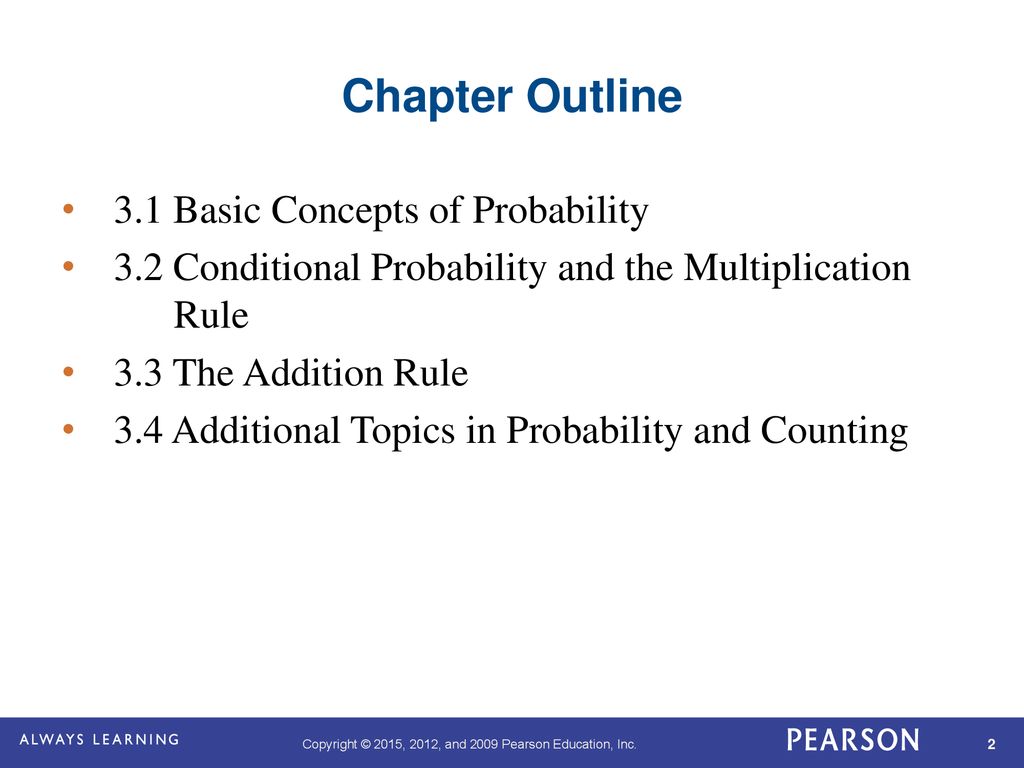 Chapter Outline

• 3.1 Basic Concepts of Probability
• 3.2 Conditional Probability and the Multiplication Rule
• 3.3 The Addition Rule
• 3.4 Additional Topics in Probability and Counting

ALWAYS LEARNING

Copyright © 2015, 2012, and 2009 Pearson Education, Inc.

PEARSON

2